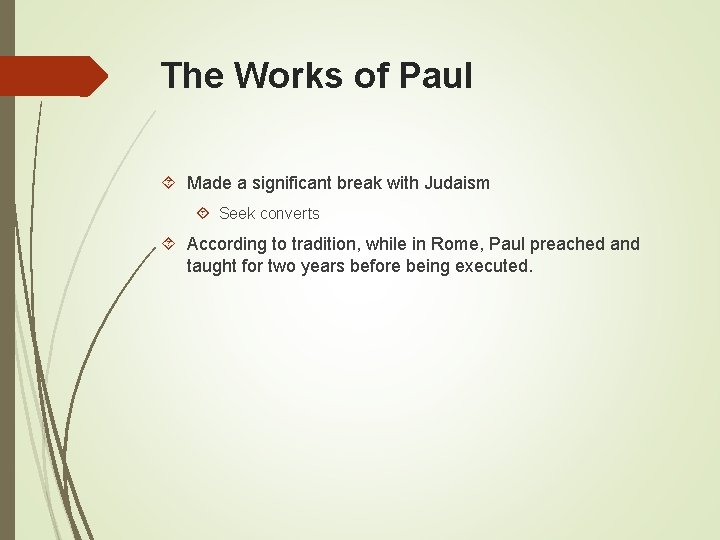 The Works of Paul

Made a significant break with Judaism

Seek converts

According to tradition, while in Rome, Paul preached and taught for two years before being executed.